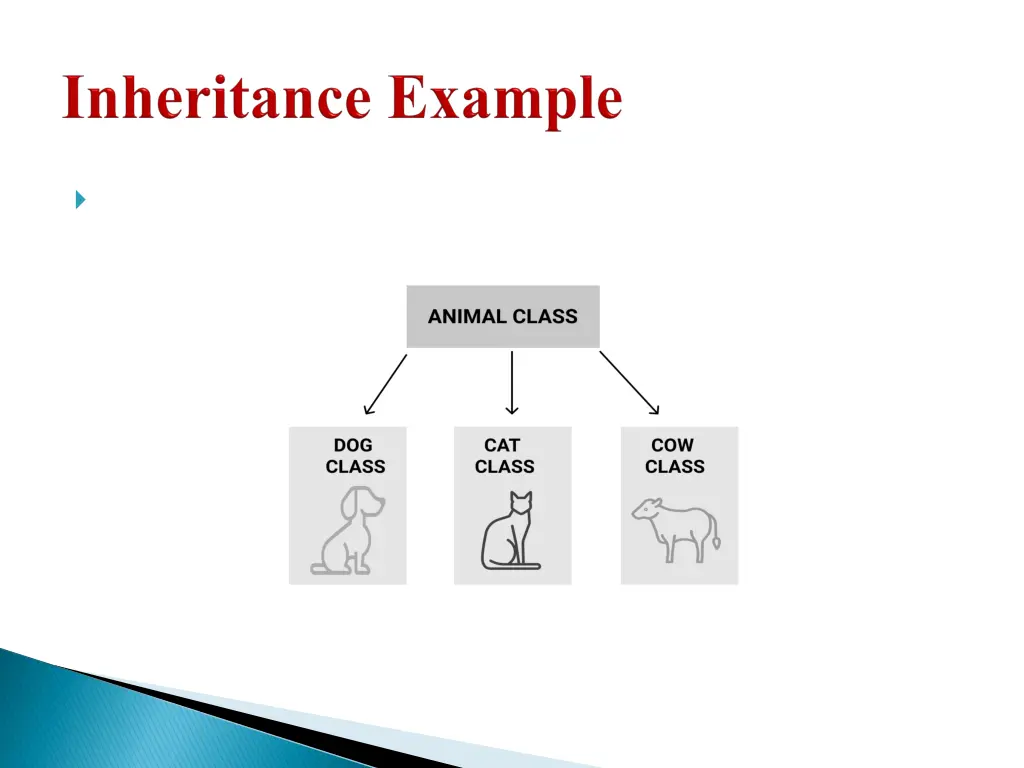 Inheritance Example

ANIMAL CLASS

DOG CLASS

CAT CLASS

COW CLASS